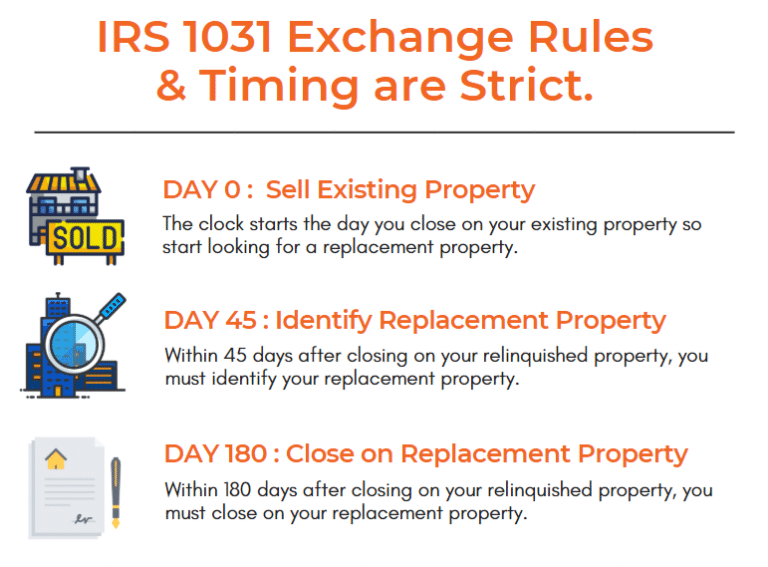 IRS 1031 Exchange Rules & Timing are Strict.

SOLD

DAY 0 : Sell Existing Property

The clock starts the day you close on your existing property so start looking for a replacement property.

DAY 45 : Identify Replacement Property

Within 45 days after closing on your relinquished property, you must identify your replacement property.

DAY 180 : Close on Replacement Property

Within 180 days after closing on your relinquished property, you must close on your replacement property.